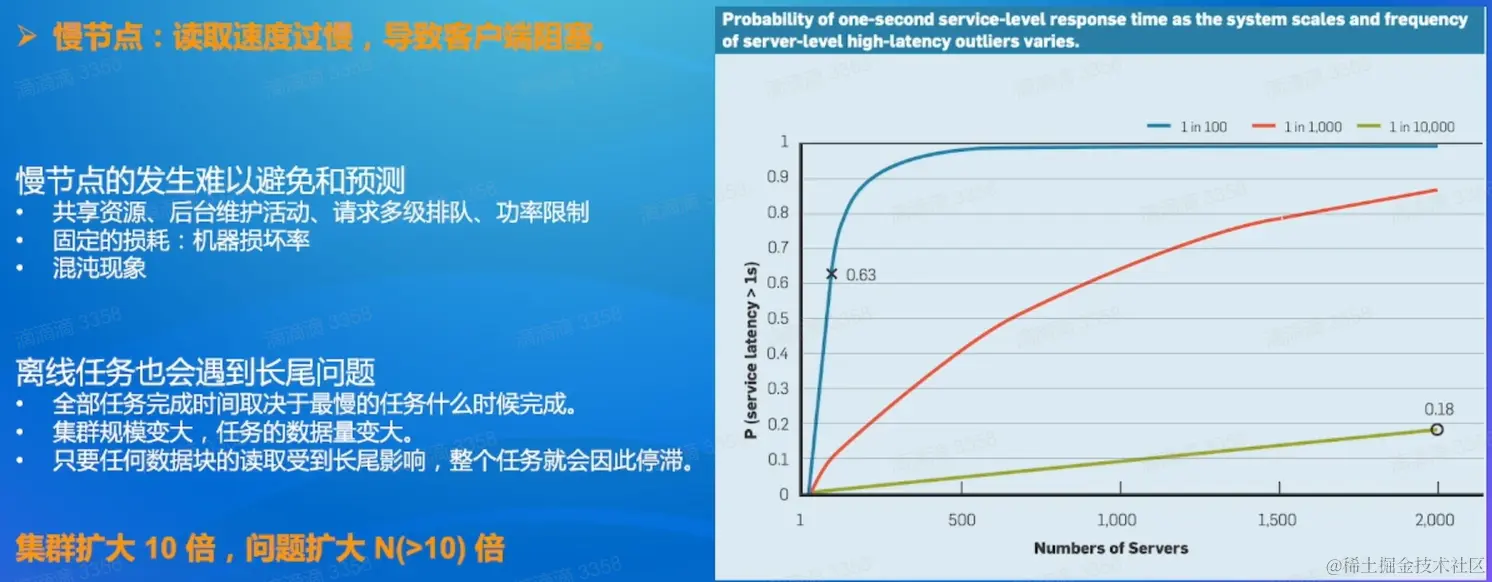 ➤ 慢节点：读取速度过慢，导致客户端阻塞。

慢节点的发生难以避免和预测
• 共享资源、后台维护活动、请求多级排队、功率限制
• 固定的损耗：机器损坏率
• 混沌现象

离线任务也会遇到长尾问题
• 全部任务完成时间取决于最慢的任务什么时候完成。
• 集群规模变大，任务的数据量变大。
• 只要任何数据块的读取受到长尾影响，整个任务就会因此停滞。

集群扩大 10 倍，问题扩大 N(>10) 倍

Probability of one-second service-level response time as the system scales and frequency of server-level high-latency outliers varies.

1 in 100   1 in 1,000   1 in 10,000

P (service latency > 1s)

1
0.9
0.8
0.7
0.6
0.5
0.4
0.3
0.2
0.1
0

0.63
0.18

1   500   1,000   1,500   2,000

Numbers of Servers

滴滴滴 3358

@稀土掘金技术社区